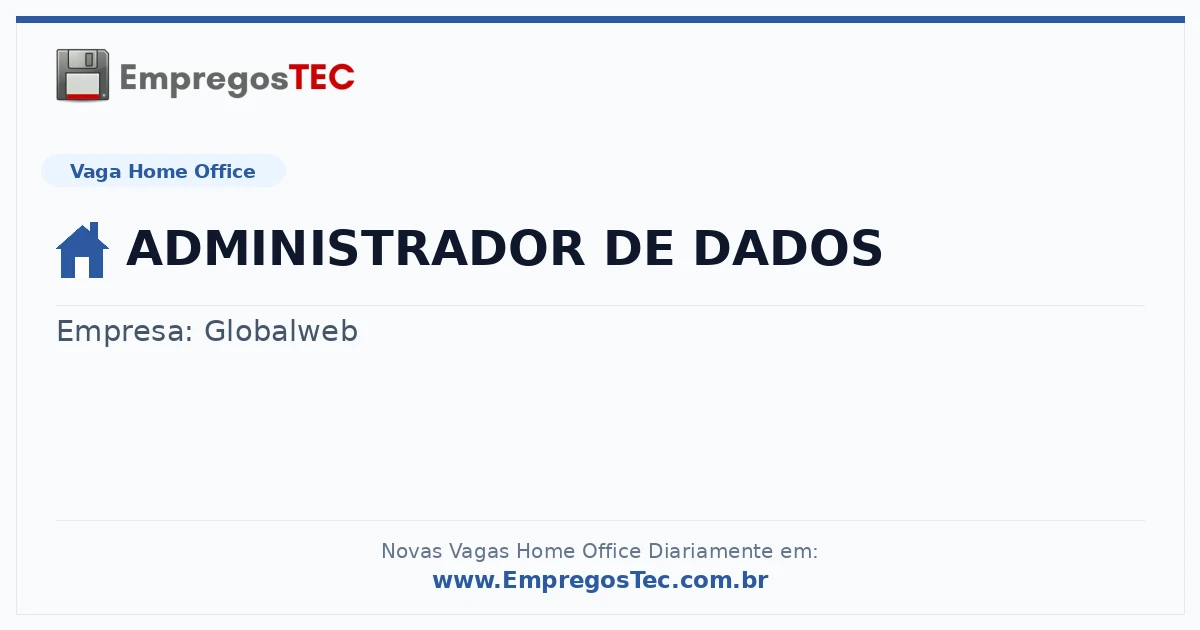 EmpregosTEC

Vaga Home Office

ADMINISTRADOR DE DADOS

Empresa: Globalweb

Novas Vagas Home Office Diariamente em:
www.EmpregosTec.com.br